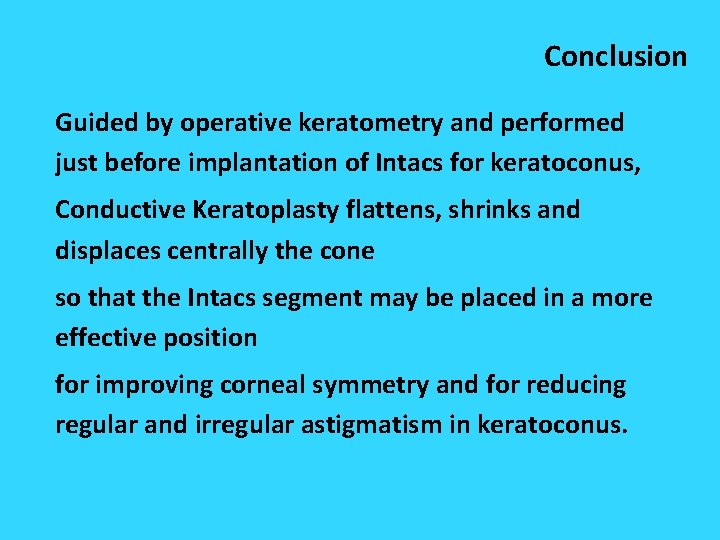 Conclusion

Guided by operative keratometry and performed just before implantation of Intacs for keratoconus,

Conductive Keratoplasty flattens, shrinks and displaces centrally the cone

so that the Intacs segment may be placed in a more effective position

for improving corneal symmetry and for reducing regular and irregular astigmatism in keratoconus.